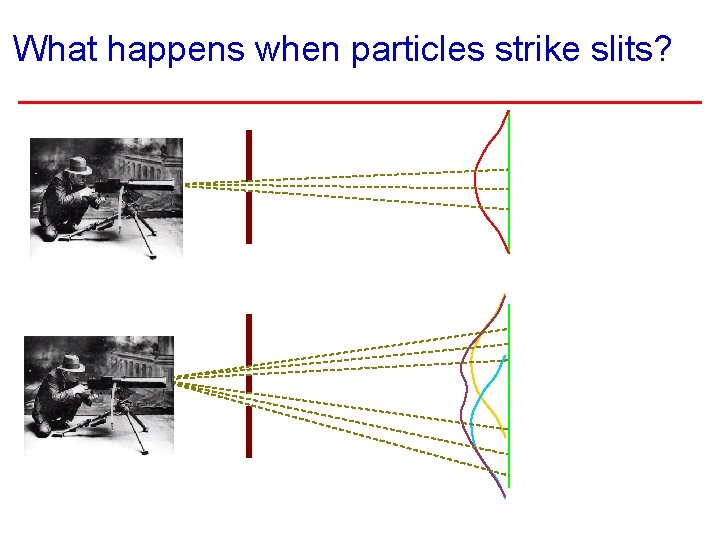 What happens when particles strike slits?